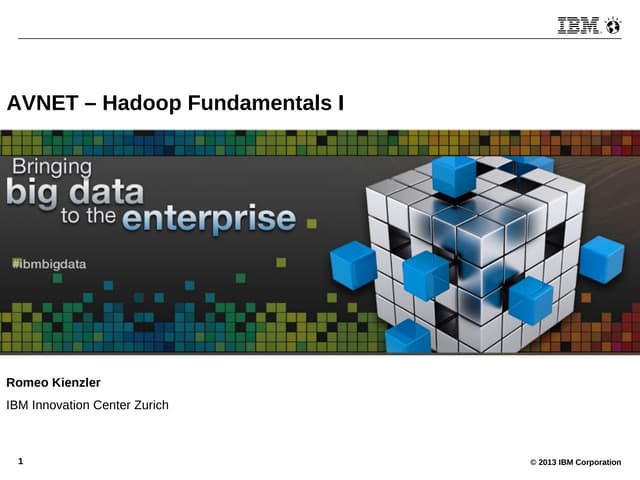 IBM

AVNET – Hadoop Fundamentals I

Bringing
big data
to the enterprise

#ibmbigdata

Romeo Kienzler

IBM Innovation Center Zurich

1

© 2013 IBM Corporation